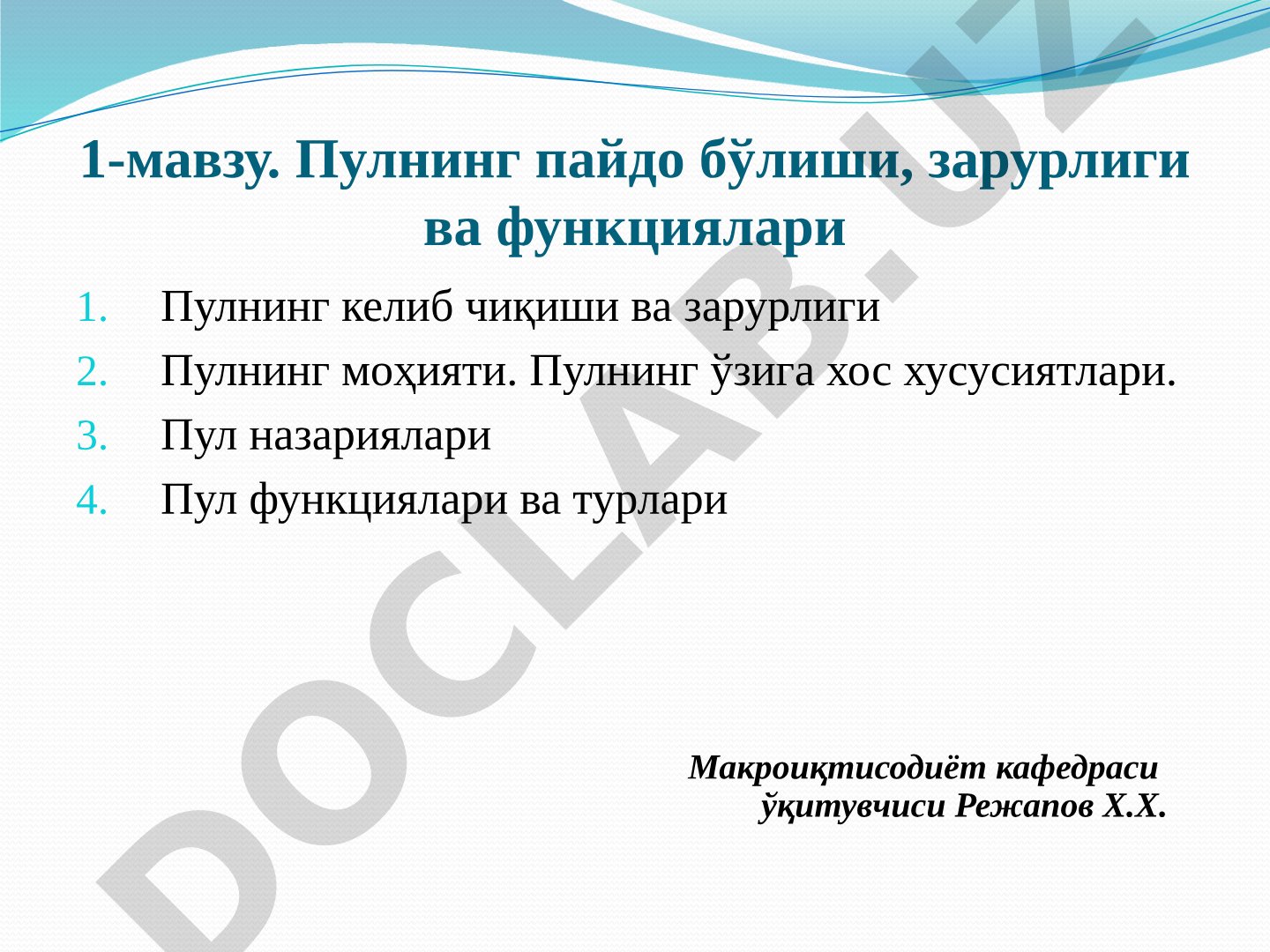 1-мавзу. Пулнинг пайдо бўлиши, зарурлиги ва функциялари

1. Пулнинг келиб чиқиши ва зарурлиги
2. Пулнинг моҳияти. Пулнинг ўзига хос хусусиятлари.
3. Пул назариялари
4. Пул функциялари ва турлари

Макроиқтисодиёт кафедраси ўқитувчиси Режапов Х.Х.

DOCLAB.UZ